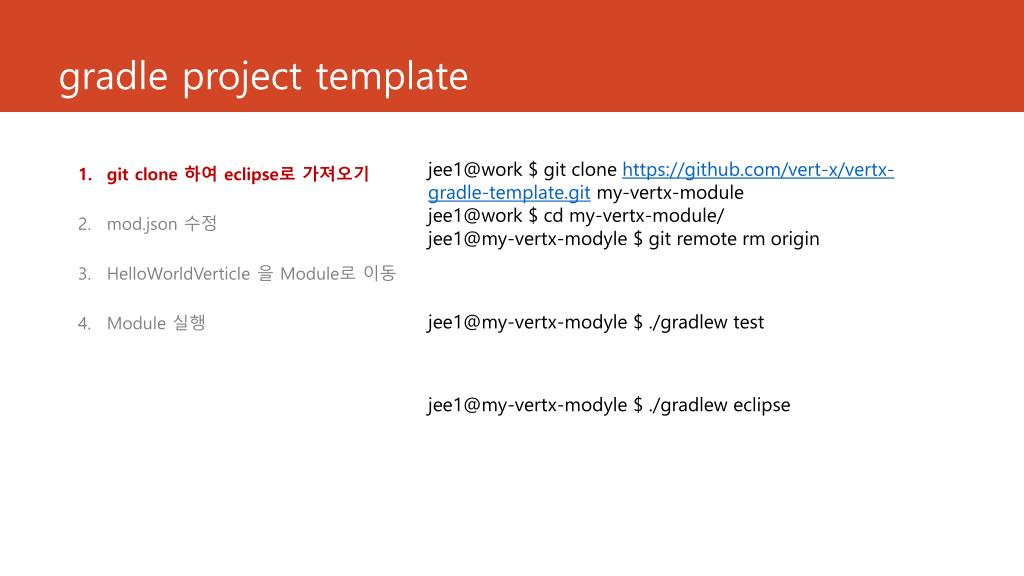 gradle project template

1. git clone 하여 eclipse로 가져오기
2. mod.json 수정
3. HelloWorldVerticle 을 Module로 이동
4. Module 실행

jee1@work $ git clone https://github.com/vert-x/vertx-gradle-template.git my-vertx-module
jee1@work $ cd my-vertx-module/
jee1@my-vertx-modyle $ git remote rm origin

jee1@my-vertx-modyle $ ./gradlew test

jee1@my-vertx-modyle $ ./gradlew eclipse